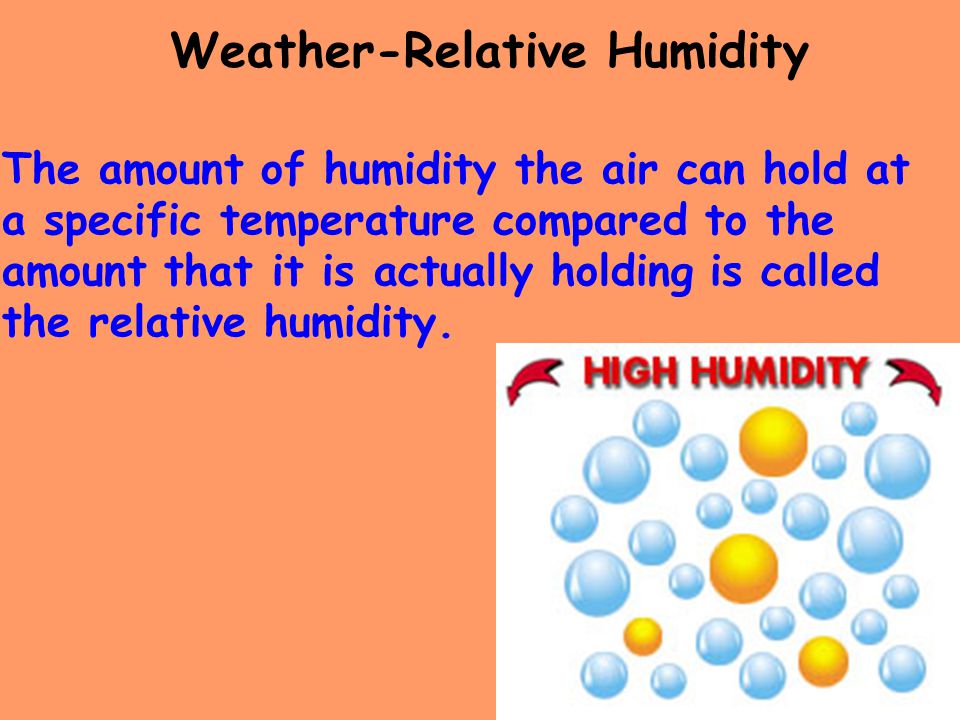 Weather-Relative Humidity

The amount of humidity the air can hold at a specific temperature compared to the amount that it is actually holding is called the relative humidity.

HIGH HUMIDITY